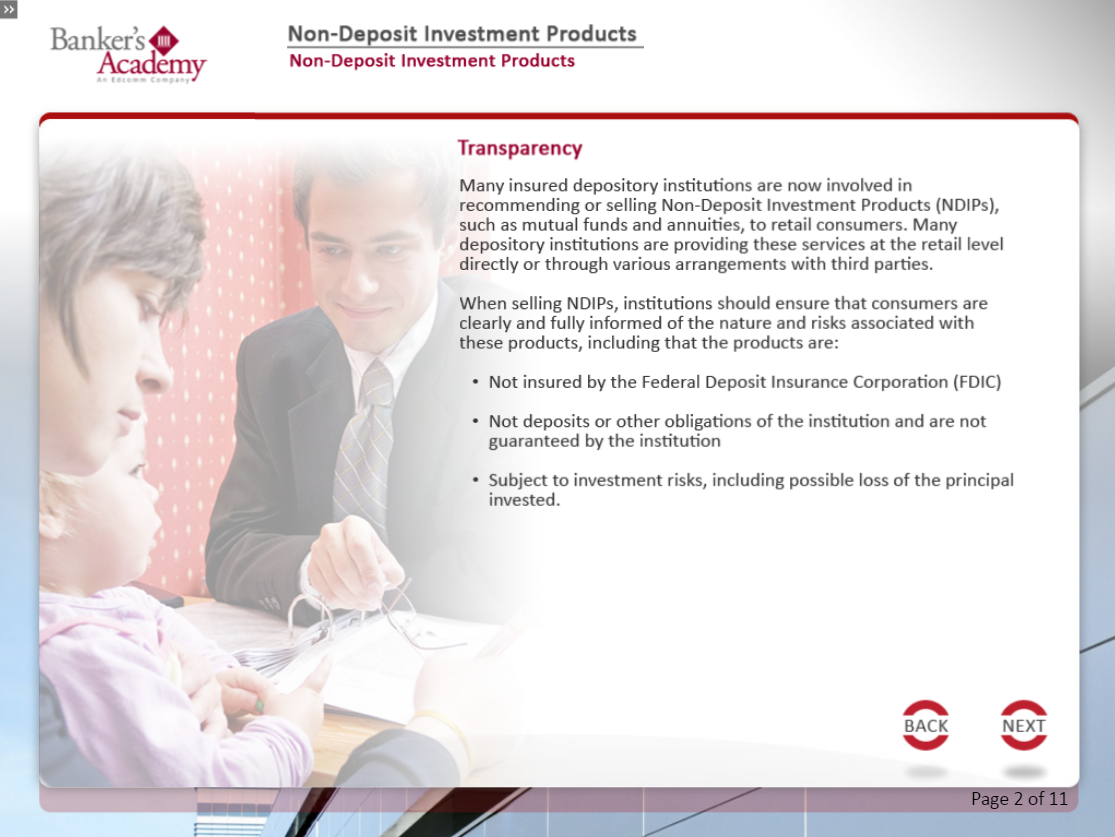 »

Banker's Academy
An Edcomm Company

Non-Deposit Investment Products
Non-Deposit Investment Products

Transparency

Many insured depository institutions are now involved in recommending or selling Non-Deposit Investment Products (NDIPs), such as mutual funds and annuities, to retail consumers. Many depository institutions are providing these services at the retail level directly or through various arrangements with third parties.

When selling NDIPs, institutions should ensure that consumers are clearly and fully informed of the nature and risks associated with these products, including that the products are:

• Not insured by the Federal Deposit Insurance Corporation (FDIC)

• Not deposits or other obligations of the institution and are not guaranteed by the institution

• Subject to investment risks, including possible loss of the principal invested.

BACK

NEXT

Page 2 of 11